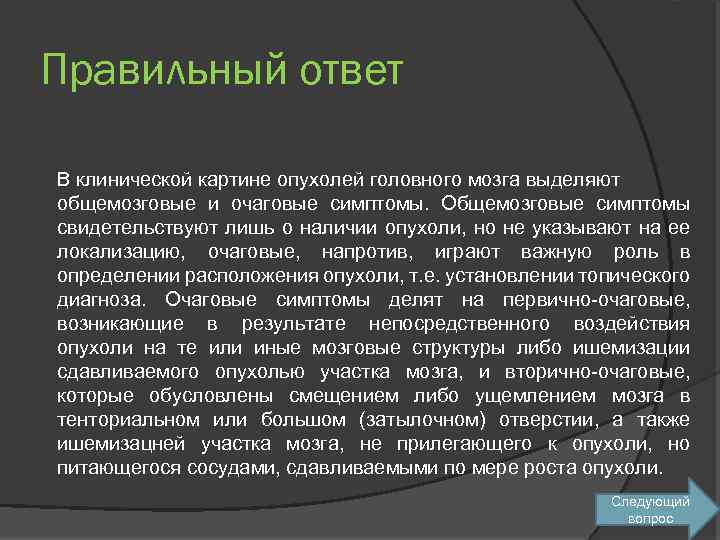 Правильный ответ

В клинической картине опухолей головного мозга выделяют общемозговые и очаговые симптомы. Общемозговые симптомы свидетельствуют лишь о наличии опухоли, но не указывают на ее локализацию, очаговые, напротив, играют важную роль в определении расположения опухоли, т.е. установлении топического диагноза. Очаговые симптомы делят на первично-очаговые, возникающие в результате непосредственного воздействия опухоли на те или иные мозговые структуры либо ишемизации сдавливаемого опухолью участка мозга, и вторично-очаговые, которые обусловлены смещением либо ущемлением мозга в тенториальном или большом (затылочном) отверстии, а также ишемизацней участка мозга, не прилегающего к опухоли, но питающегося сосудами, сдавливаемыми по мере роста опухоли.

Следующий вопрос